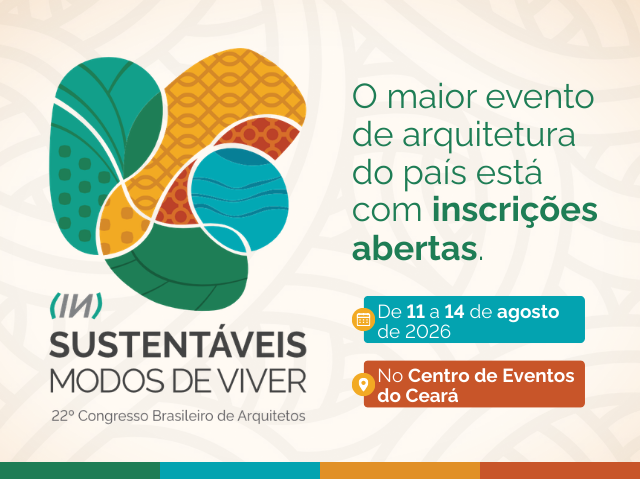 (IN)
SUSTENTÁVEIS
MODOS DE VIVER
22º Congresso Brasileiro de Arquitetos

O maior evento de arquitetura do país está com inscrições abertas.

De 11 a 14 de agosto de 2026

No Centro de Eventos do Ceará